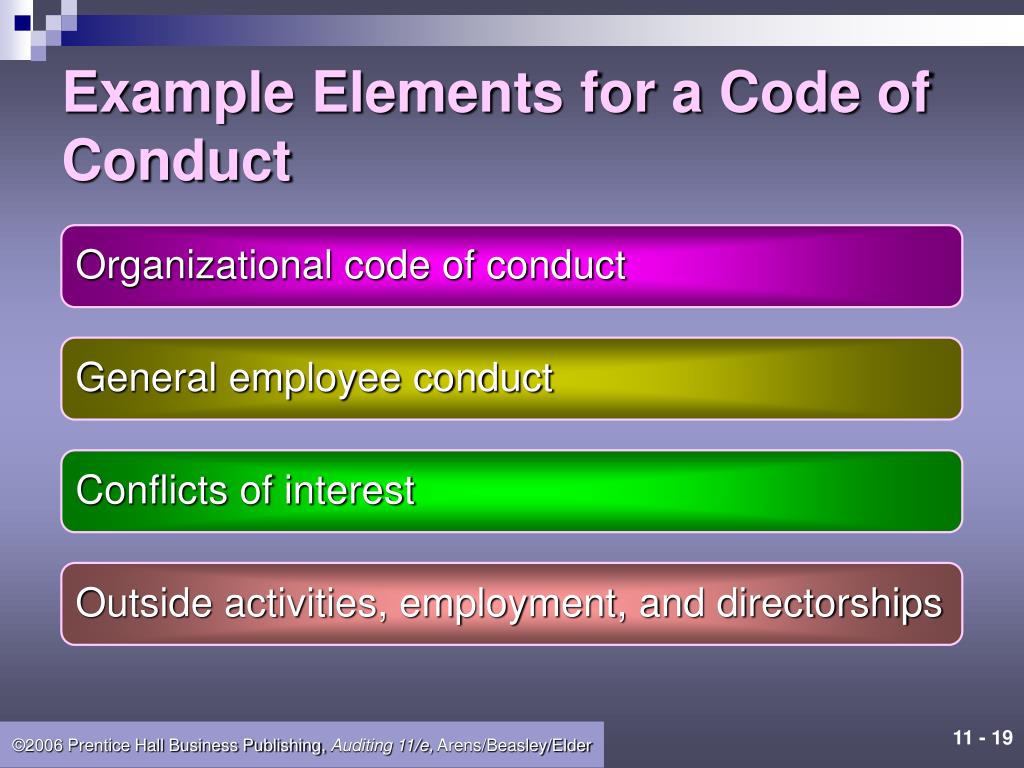 Example Elements for a Code of Conduct

Organizational code of conduct

General employee conduct

Conflicts of interest

Outside activities, employment, and directorships

©2006 Prentice Hall Business Publishing, Auditing 11/e, Arens/Beasley/Elder

11 - 19